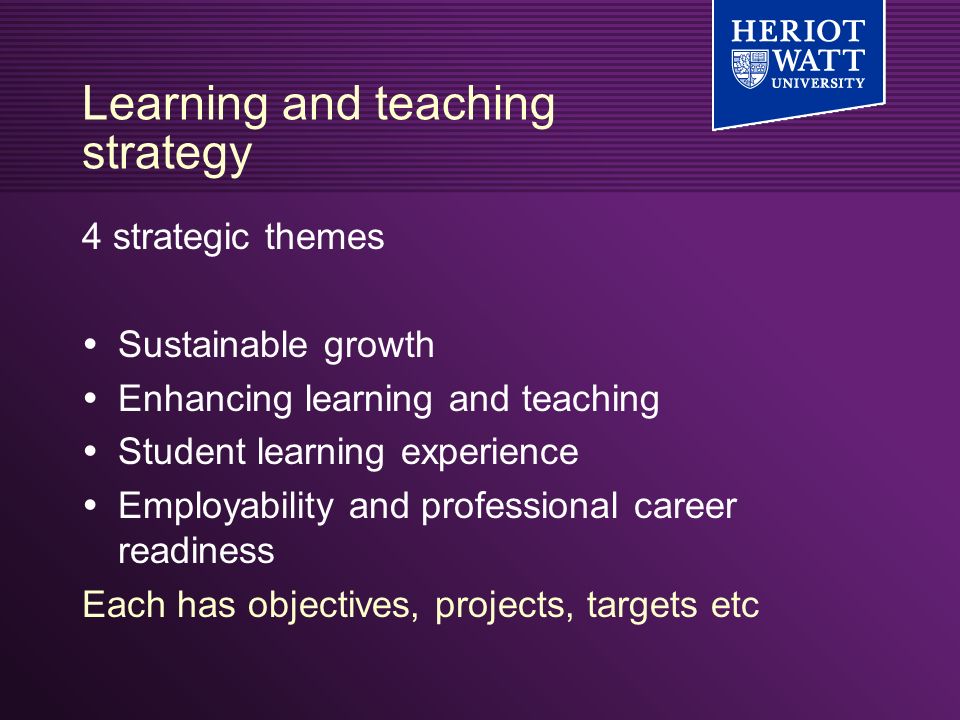 HERIOT WATT UNIVERSITY

Learning and teaching strategy

4 strategic themes

• Sustainable growth
• Enhancing learning and teaching
• Student learning experience
• Employability and professional career readiness

Each has objectives, projects, targets etc